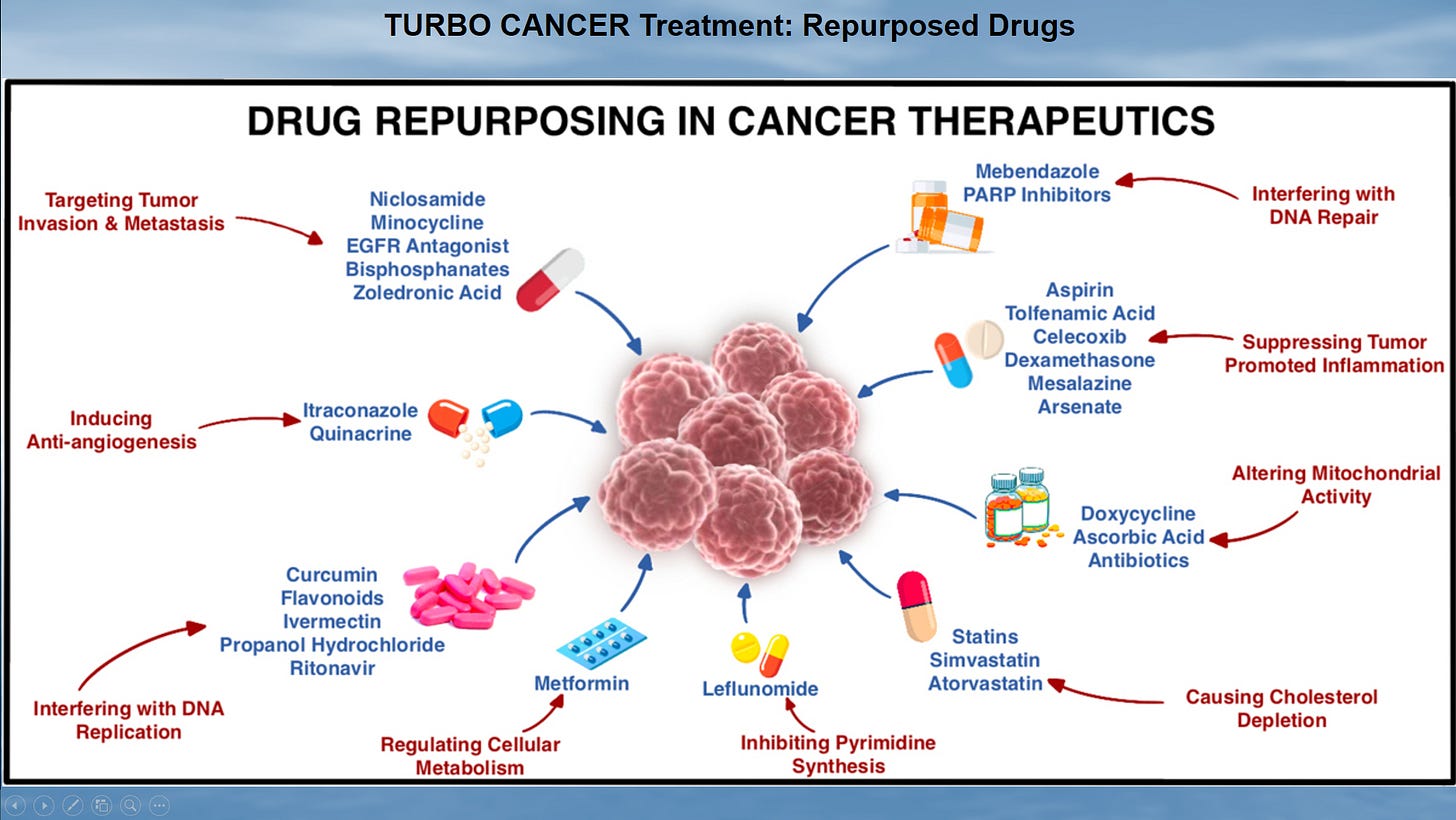 TURBO CANCER Treatment: Repurposed Drugs

DRUG REPURPOSING IN CANCER THERAPEUTICS

Targeting Tumor Invasion & Metastasis

Niclosamide
Minocycline
EGFR Antagonist
Bisphosphanates
Zoledronic Acid

Mebendazole
PARP Inhibitors

Interfering with DNA Repair

Aspirin
Tolfenamic Acid
Celecoxib
Dexamethasone
Mesalazine
Arsenate

Suppressing Tumor Promoted Inflammation

Inducing Anti-angiogenesis

Itraconazole
Quinacrine

Altering Mitochondrial Activity

Doxycycline
Ascorbic Acid
Antibiotics

Curcumin
Flavonoids
Ivermectin
Propanol Hydrochloride
Ritonavir

Interfering with DNA Replication

Metformin

Regulating Cellular Metabolism

Leflunomide

Inhibiting Pyrimidine Synthesis

Statins
Simvastatin
Atorvastatin

Causing Cholesterol Depletion